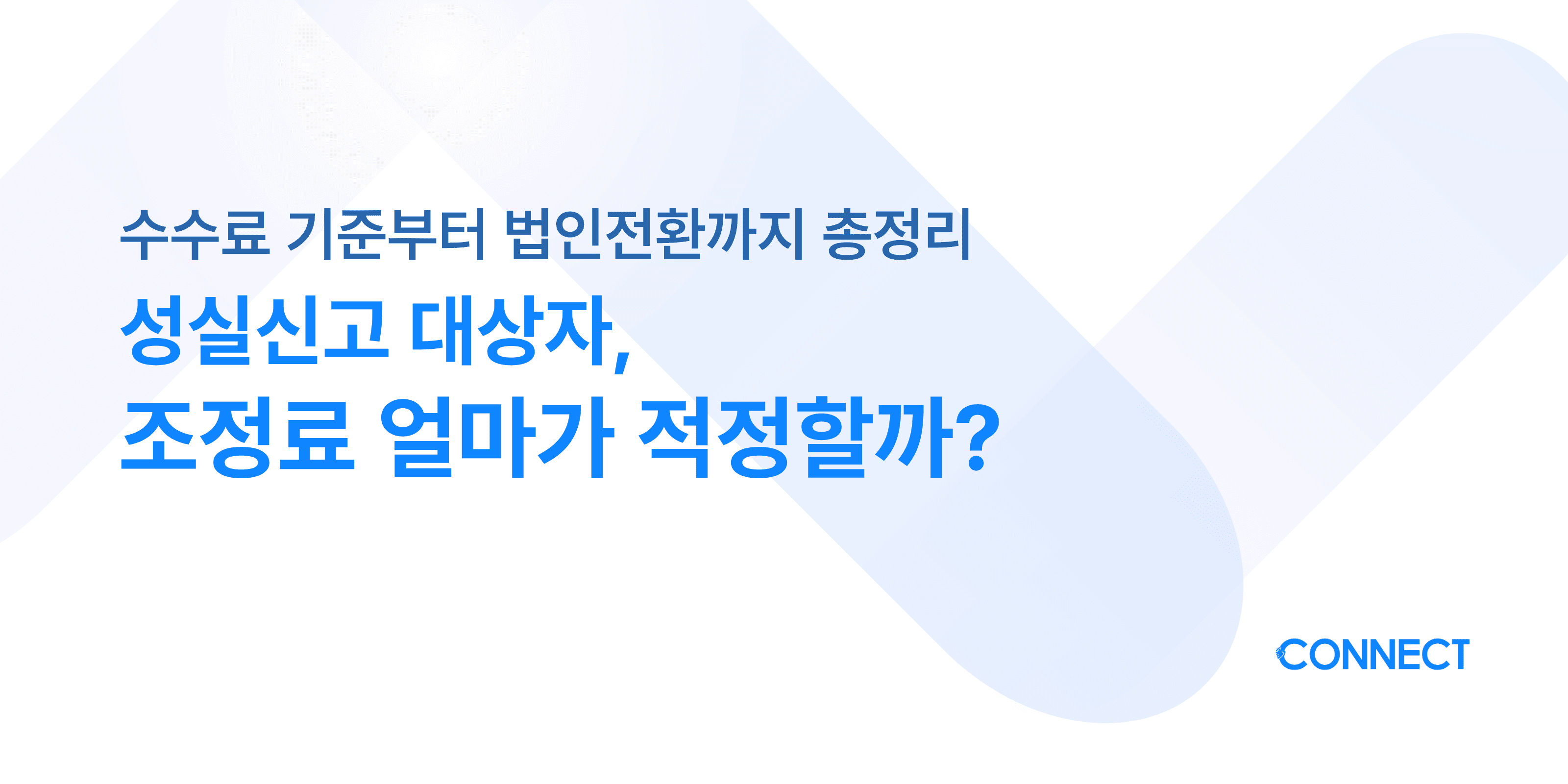 수수료 기준부터 법인전환까지 총정리

성실신고 대상자,
조정료 얼마가 적정할까?

CONNECT